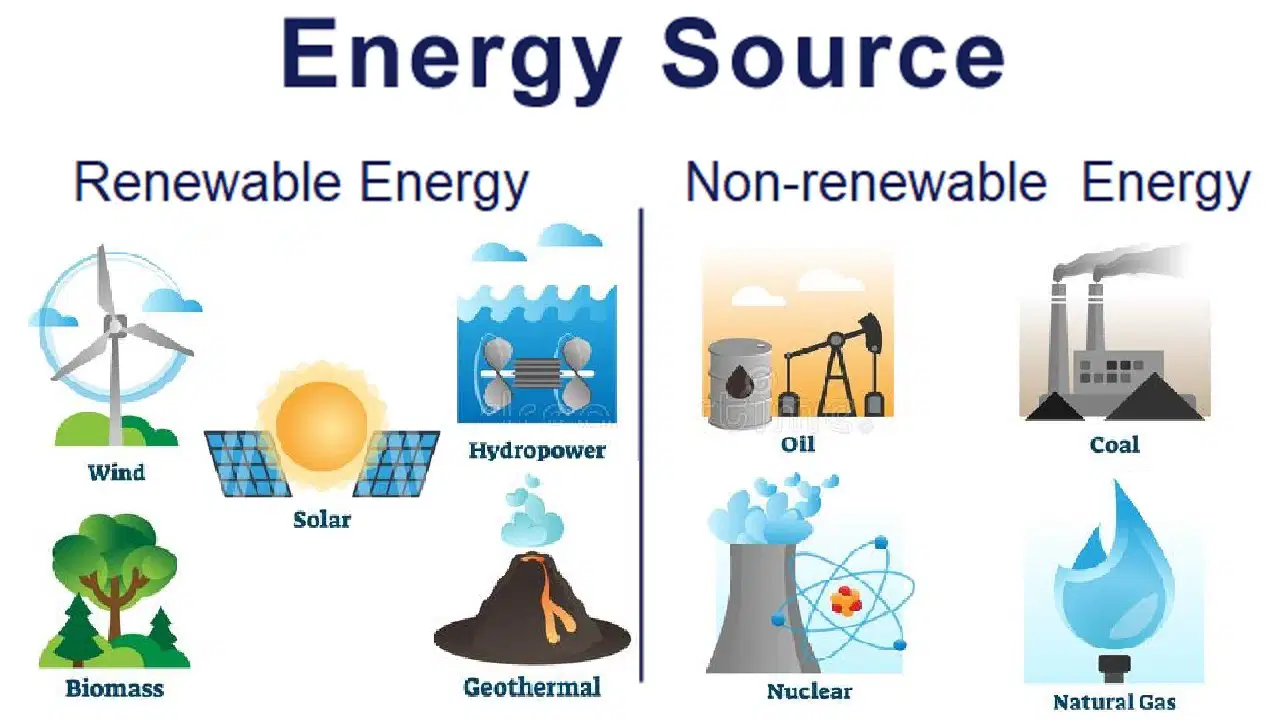 Energy Source

Renewable Energy

Wind

Solar

Hydropower

Biomass

Geothermal

Non-renewable Energy

Oil

Coal

Nuclear

Natural Gas